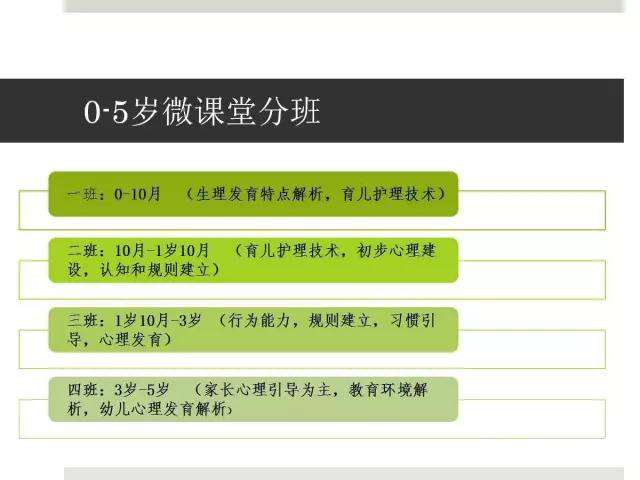 0-5岁微课堂分班

一班：0-10月 （生理发育特点解析，育儿护理技术）

二班：10月-1岁10月 （育儿护理技术，初步心理建设，认知和规则建立）

三班：1岁10月-3岁 （行为能力，规则建立，习惯引导，心理发育）

四班：3岁-5岁 （家长心理引导为主，教育环境解析，幼儿心理发育解析）